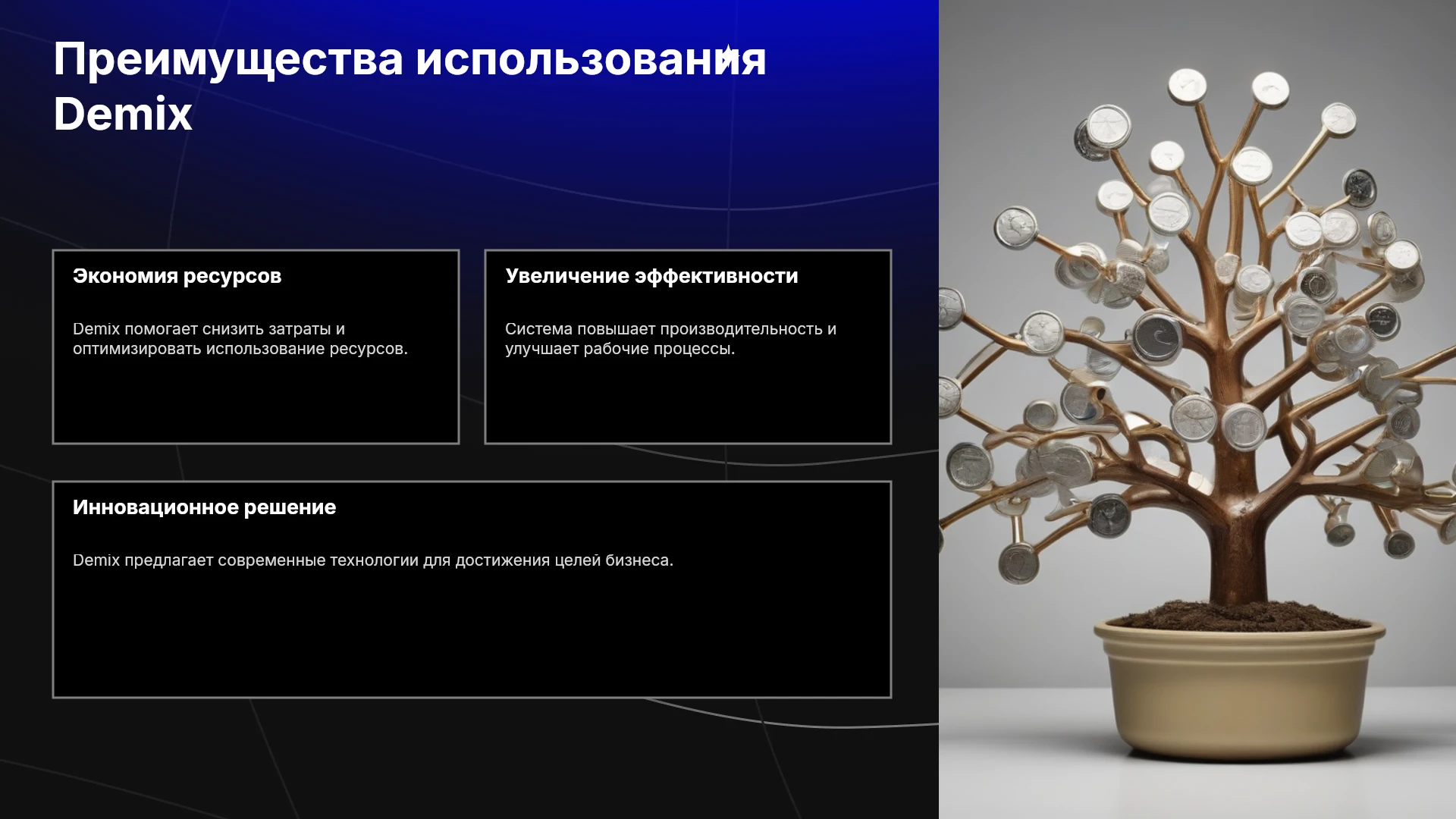 Преимущества использования Demix

Экономия ресурсов

Demix помогает снизить затраты и оптимизировать использование ресурсов.

Увеличение эффективности

Система повышает производительность и улучшает рабочие процессы.

Инновационное решение

Demix предлагает современные технологии для достижения целей бизнеса.